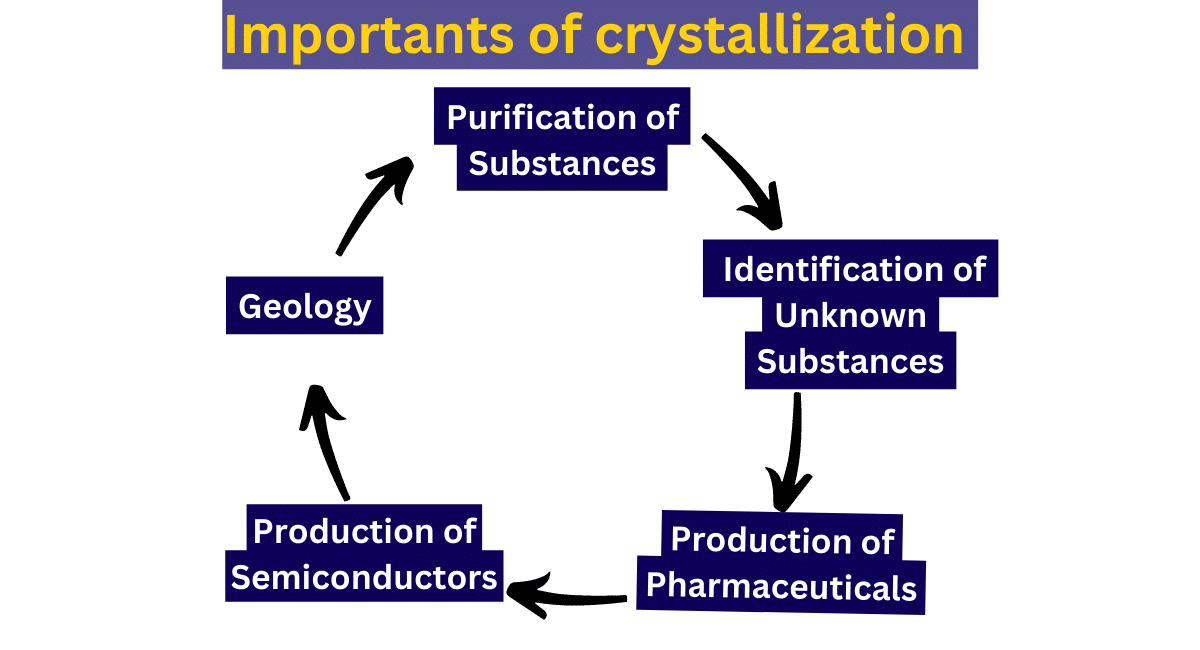 Importants of crystallization

Purification of Substances

Identification of Unknown Substances

Production of Pharmaceuticals

Production of Semiconductors

Geology